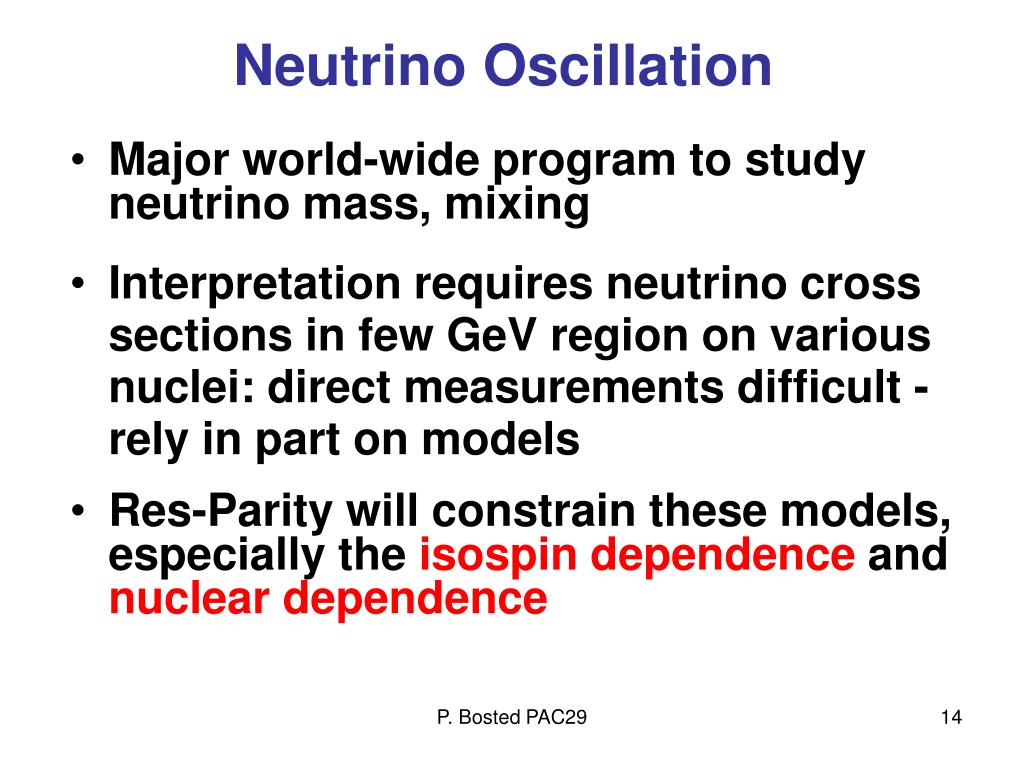 Neutrino Oscillation

• Major world-wide program to study neutrino mass, mixing

• Interpretation requires neutrino cross sections in few GeV region on various nuclei: direct measurements difficult - rely in part on models

• Res-Parity will constrain these models, especially the isospin dependence and nuclear dependence

P. Bosted PAC29

14